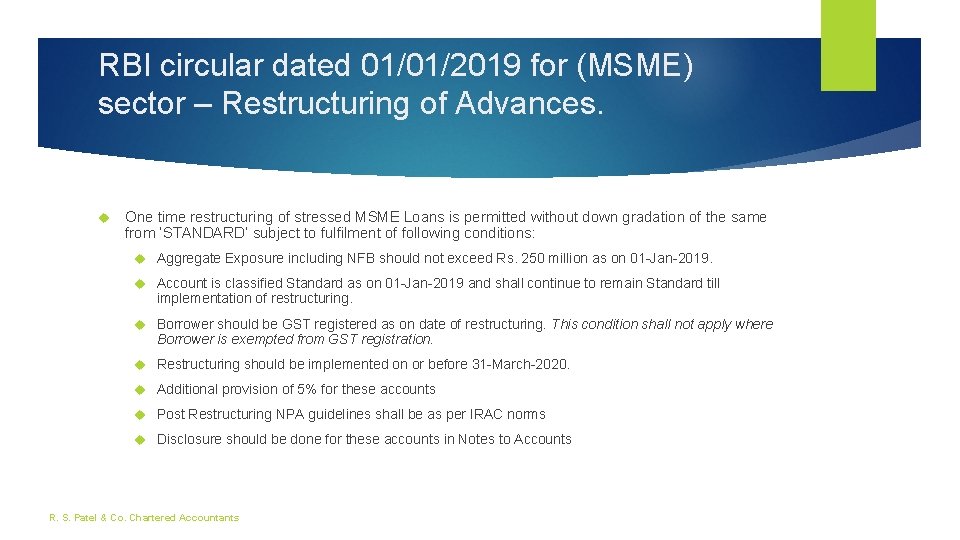 RBI circular dated 01/01/2019 for (MSME) sector – Restructuring of Advances.

One time restructuring of stressed MSME Loans is permitted without down gradation of the same from 'STANDARD' subject to fulfilment of following conditions:

Aggregate Exposure including NFB should not exceed Rs. 250 million as on 01-Jan-2019.

Account is classified Standard as on 01-Jan-2019 and shall continue to remain Standard till implementation of restructuring.

Borrower should be GST registered as on date of restructuring. This condition shall not apply where Borrower is exempted from GST registration.

Restructuring should be implemented on or before 31-March-2020.

Additional provision of 5% for these accounts

Post Restructuring NPA guidelines shall be as per IRAC norms

Disclosure should be done for these accounts in Notes to Accounts

R. S. Patel & Co. Chartered Accountants